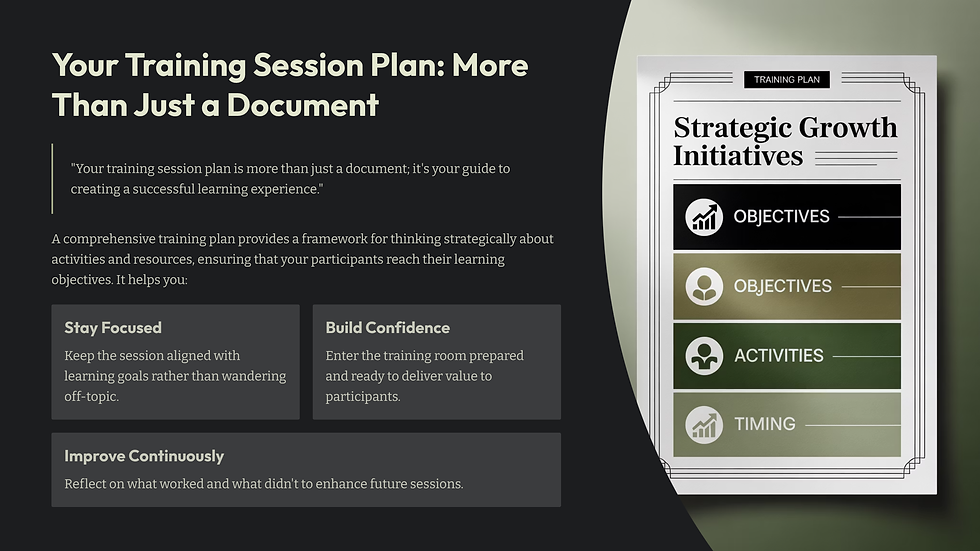 Your Training Session Plan: More Than Just a Document

"Your training session plan is more than just a document; it's your guide to creating a successful learning experience."

A comprehensive training plan provides a framework for thinking strategically about activities and resources, ensuring that your participants reach their learning objectives. It helps you:

Stay Focused

Keep the session aligned with learning goals rather than wandering off-topic.

Build Confidence

Enter the training room prepared and ready to deliver value to participants.

Improve Continuously

Reflect on what worked and what didn't to enhance future sessions.

TRAINING PLAN

Strategic Growth Initiatives

OBJECTIVES

OBJECTIVES

ACTIVITIES

TIMING